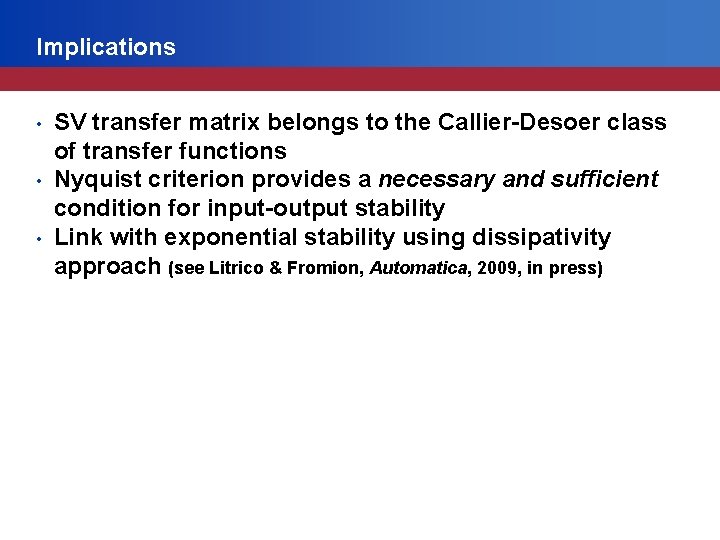 Implications

• SV transfer matrix belongs to the Callier-Desoer class of transfer functions
• Nyquist criterion provides a necessary and sufficient condition for input-output stability
• Link with exponential stability using dissipativity approach (see Litrico & Fromion, Automatica, 2009, in press)